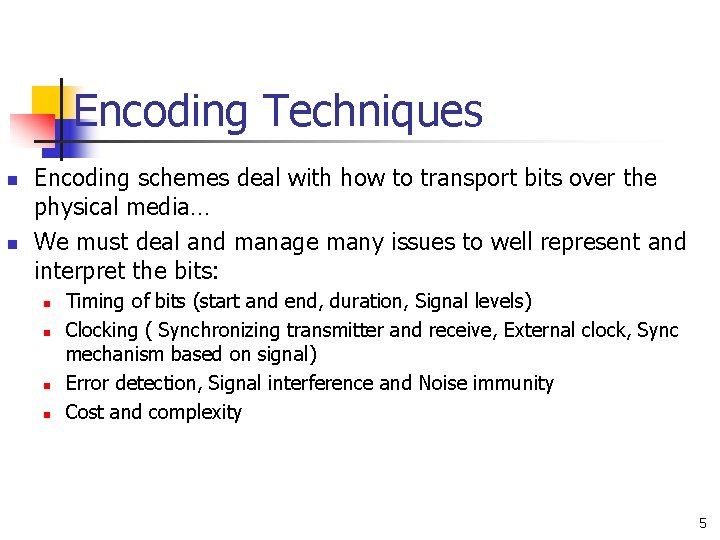 Encoding Techniques

- Encoding schemes deal with how to transport bits over the physical media…
- We must deal and manage many issues to well represent and interpret the bits:
  - Timing of bits (start and end, duration, Signal levels)
  - Clocking ( Synchronizing transmitter and receive, External clock, Sync mechanism based on signal)
  - Error detection, Signal interference and Noise immunity
  - Cost and complexity

5